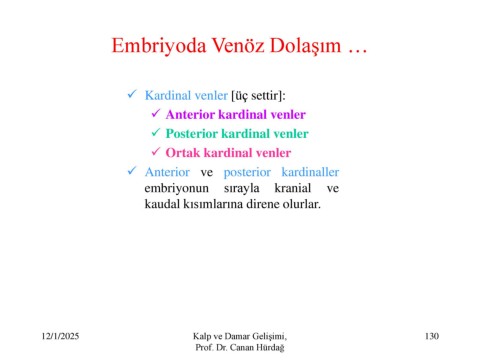 Embriyoda Venöz Dolaşım …

✓ Kardinal venler [üç settir]:
✓ Anterior kardinal venler
✓ Posterior kardinal venler
✓ Ortak kardinal venler
✓ Anterior ve posterior kardinaller embriyonun sırayla kranial ve kaudal kısımlarına direne olurlar.

12/1/2025

Kalp ve Damar Gelişimi, Prof. Dr. Canan Hürdağ

130